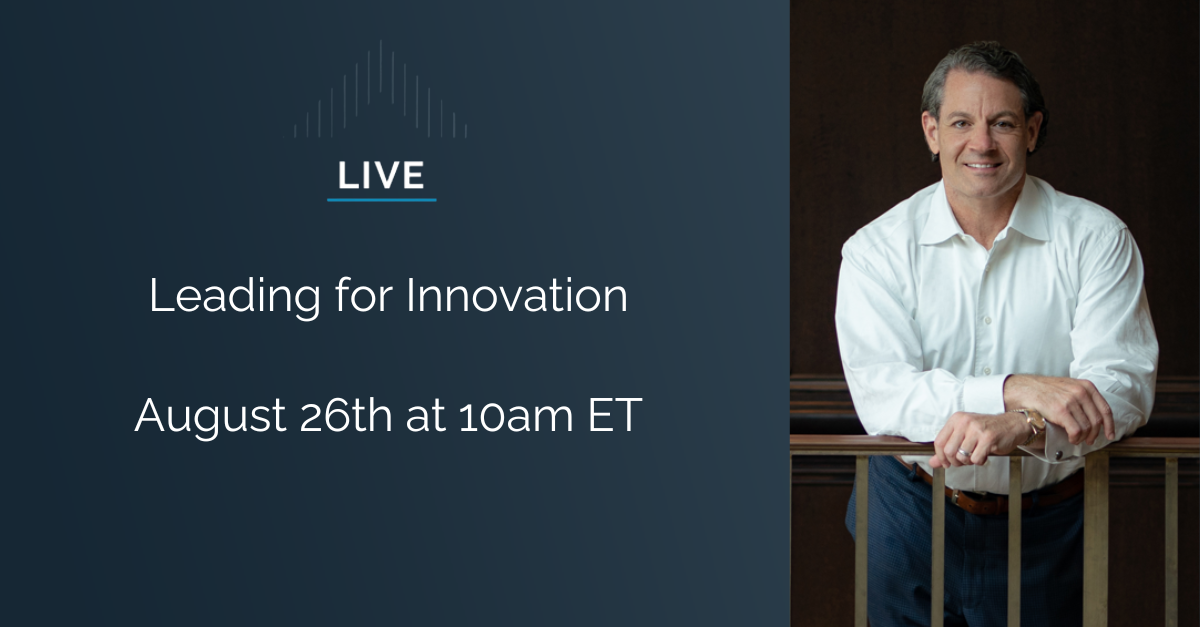 LIVE

Leading for Innovation

August 26th at 10am ET